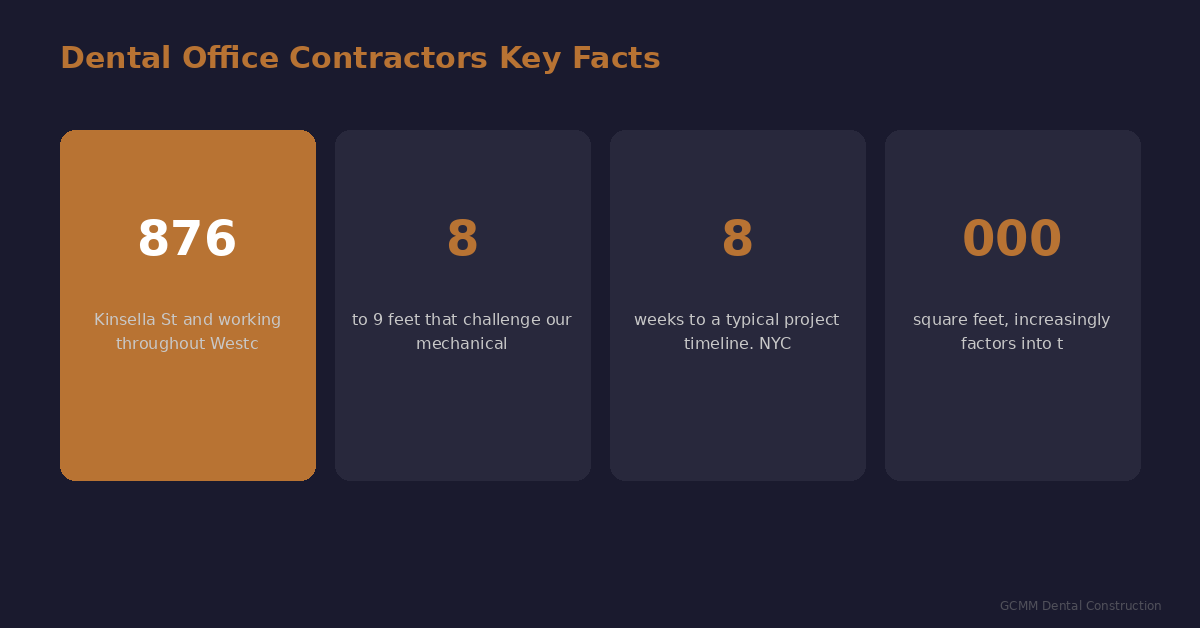 Dental Office Contractors Key Facts

876

Kinsella St and working throughout Westc

8

to 9 feet that challenge our mechanical

8

weeks to a typical project timeline. NYC

000

square feet, increasingly factors into t

GCMM Dental Construction